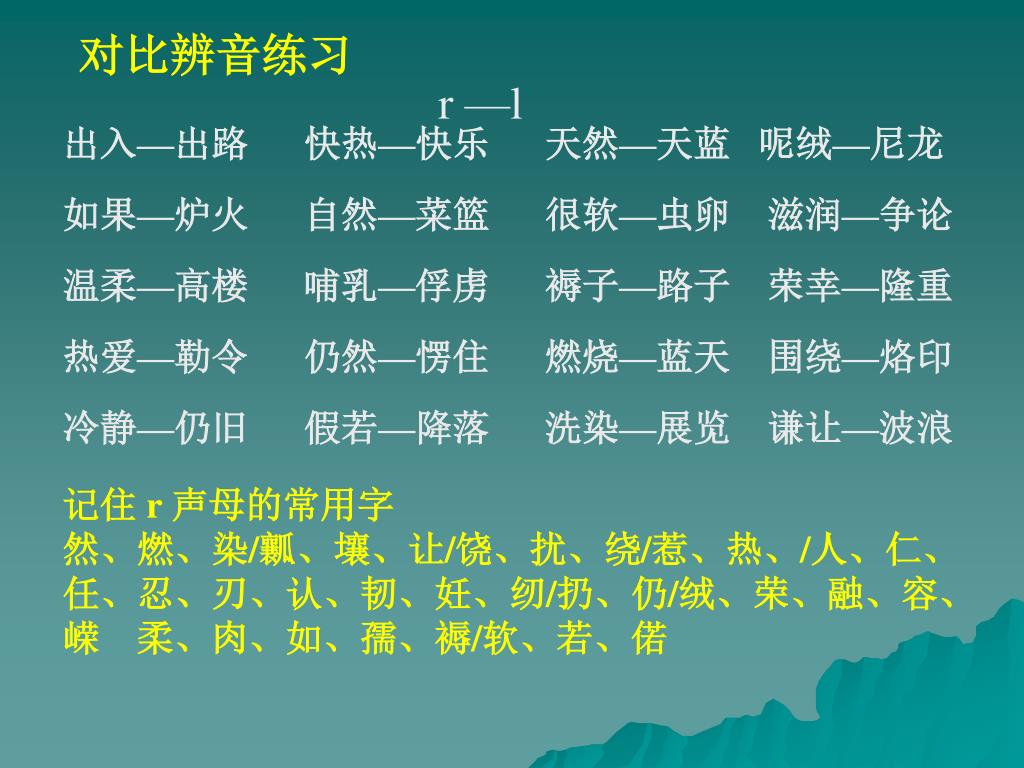 对比辨音练习

r —l

出入—出路 快热—快乐 天然—天蓝 呢绒—尼龙

如果—炉火 自然—菜篮 很软—虫卵 滋润—争论

温柔—高楼 哺乳—俘虏 褥子—路子 荣幸—隆重

热爱—勒令 仍然—愣住 燃烧—蓝天 围绕—烙印

冷静—仍旧 假若—降落 洗染—展览 谦让—波浪

记住 r 声母的常用字
然、燃、染/瓤、壤、让/饶、扰、绕/惹、热、/人、仁、任、忍、刃、认、韧、妊、纫/扔、仍/绒、荣、融、容、嵘 柔、肉、如、孺、褥/软、若、偌